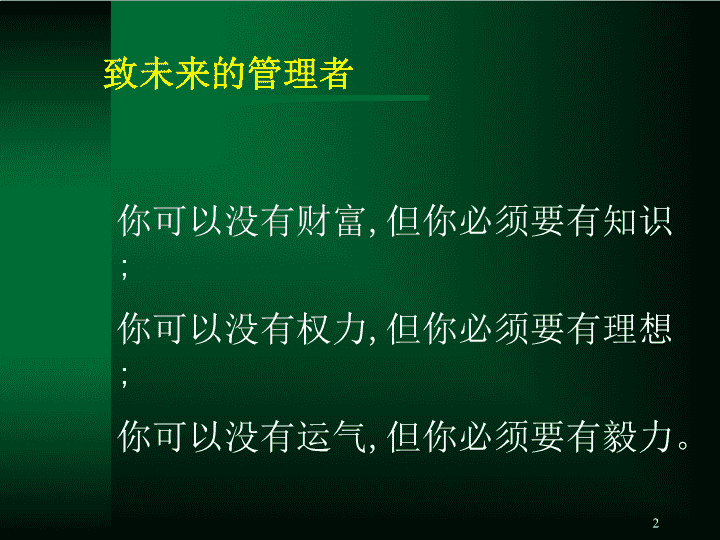 致未来的管理者

你可以没有财富, 但你必须要有知识;

你可以没有权力, 但你必须要有理想;

你可以没有运气, 但你必须要有毅力。

2